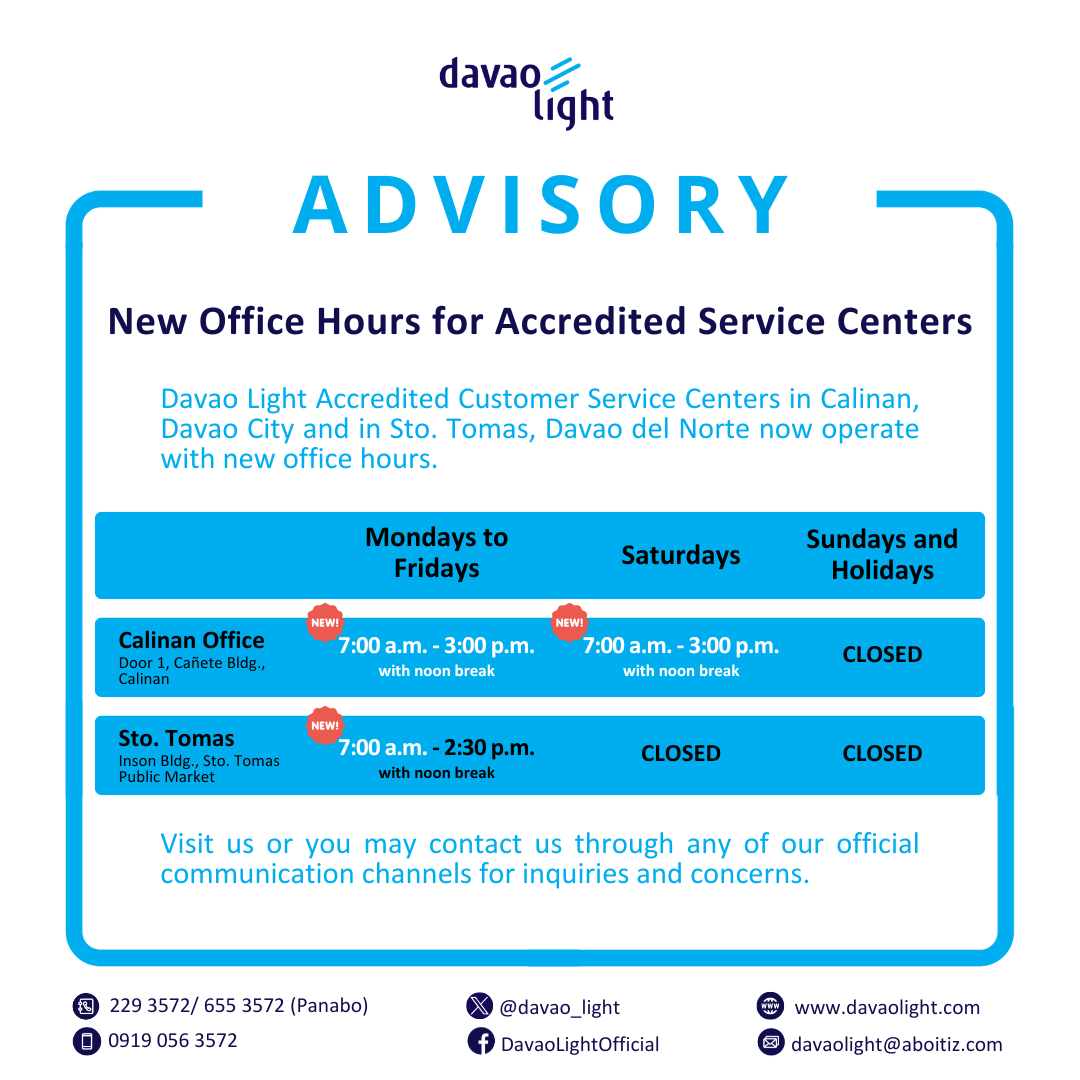 davao light

ADVISORY

New Office Hours for Accredited Service Centers

Davao Light Accredited Customer Service Centers in Calinan, Davao City and in Sto. Tomas, Davao del Norte now operate with new office hours.

| | Mondays to Fridays | Saturdays | Sundays and Holidays |
|---|---|---|---|
| Calinan Office Door 1, Cañete Bldg., Calinan | NEW! 7:00 a.m. - 3:00 p.m. with noon break | NEW! 7:00 a.m. - 3:00 p.m. with noon break | CLOSED |
| Sto. Tomas Inson Bldg., Sto. Tomas Public Market | NEW! 7:00 a.m. - 2:30 p.m. with noon break | CLOSED | CLOSED |

Visit us or you may contact us through any of our official communication channels for inquiries and concerns.

229 3572/ 655 3572 (Panabo)
0919 056 3572
@davao_light
DavaoLightOfficial
www.davaolight.com
davaolight@aboitiz.com